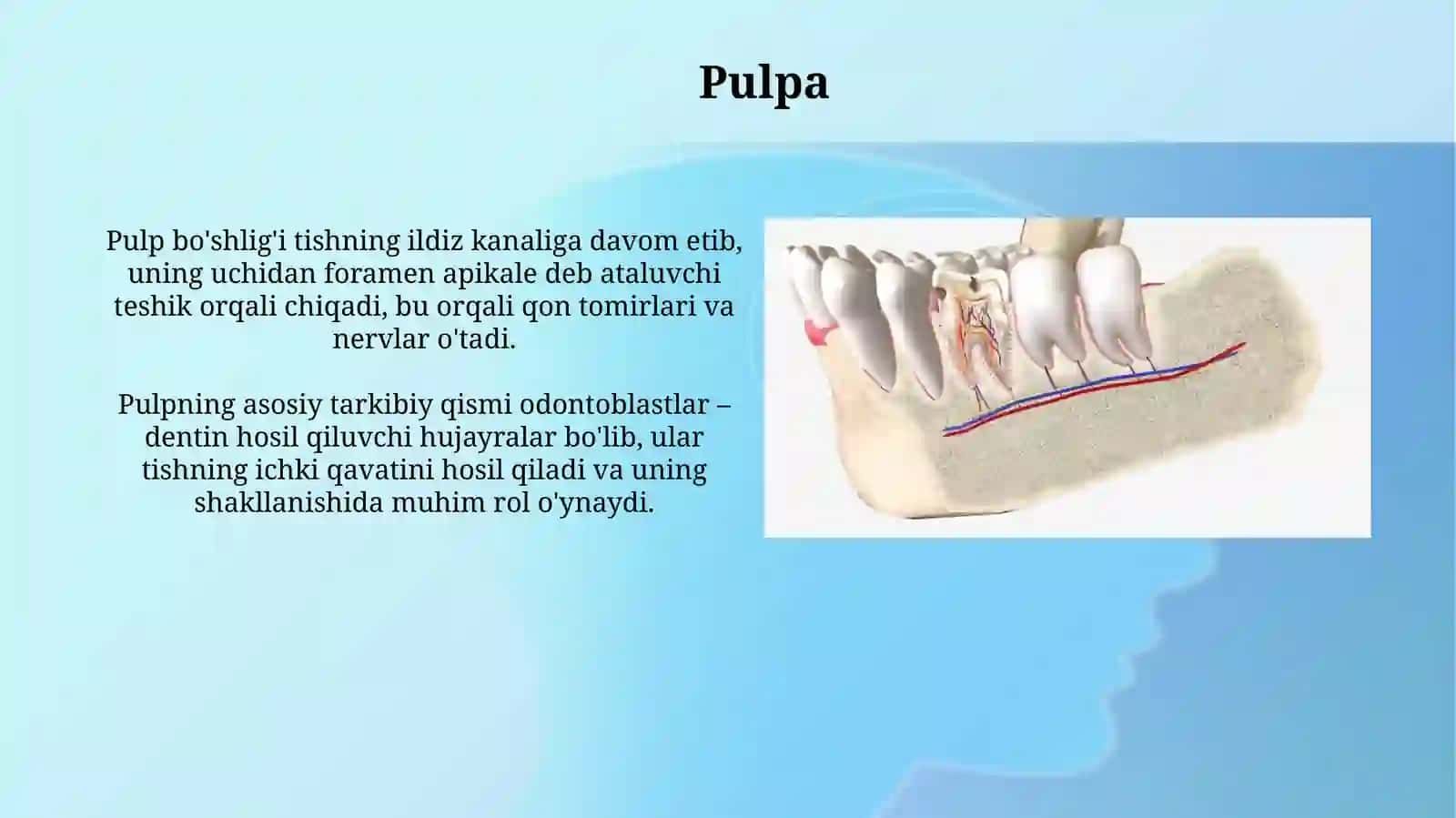 Pulpa

Pulp bo'shlig'i tishning ildiz kanaliga davom etib, uning uchidan foramen apikale deb ataluvchi teshik orqali chiqadi, bu orqali qon tomirlari va nervlar o'tadi.

Pulpning asosiy tarkibiy qismi odontoblastlar – dentin hosil qiluvchi hujayralar bo'lib, ular tishning ichki qavatini hosil qiladi va uning shakllanishida muhim rol o'ynaydi.